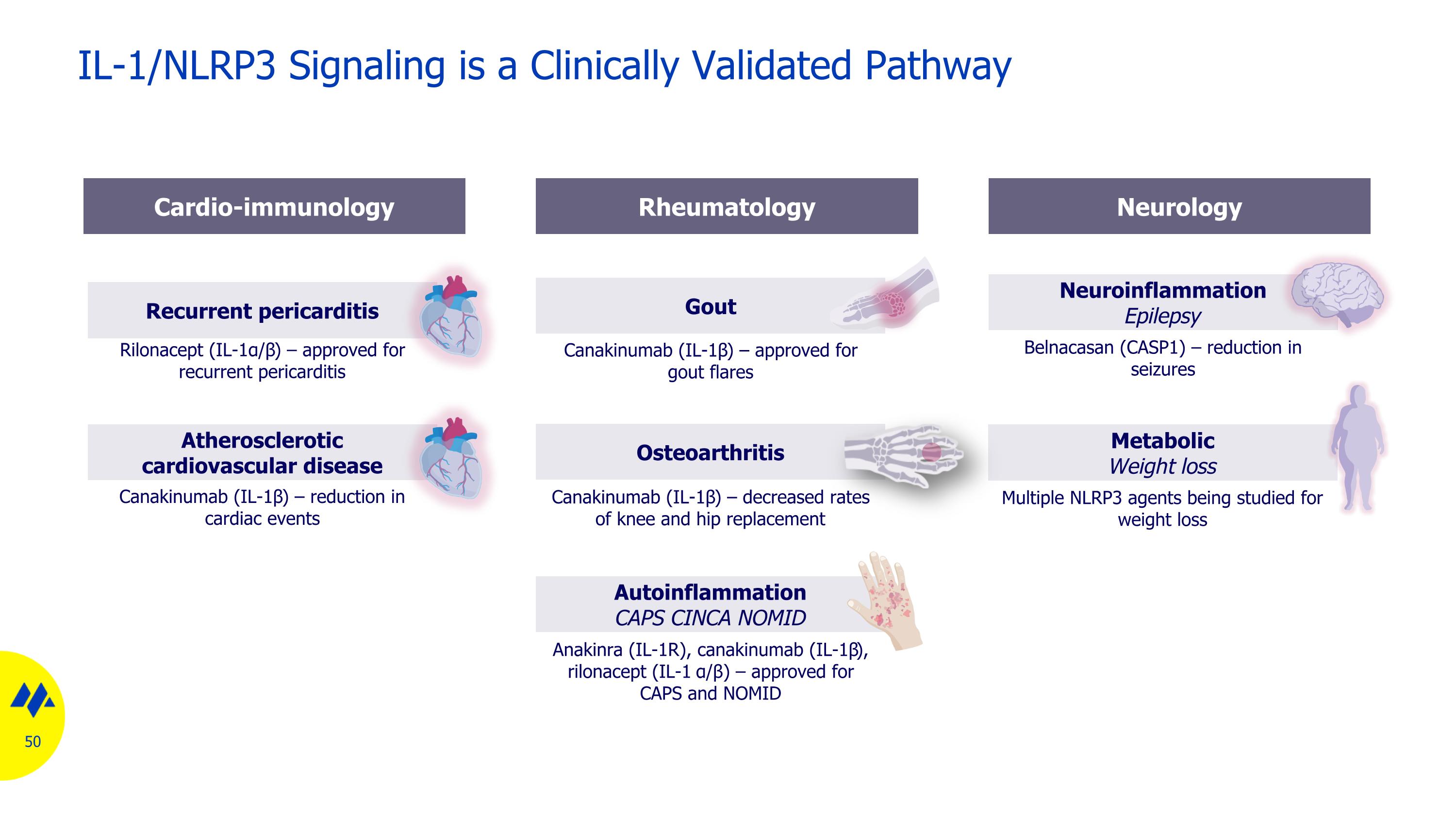 IL-1/NLRP3 Signaling is a Clinically Validated Pathway

Cardio-immunology

Recurrent pericarditis

Rilonacept (IL-1α/β) – approved for recurrent pericarditis

Atherosclerotic cardiovascular disease

Canakinumab (IL-1β) – reduction in cardiac events

Rheumatology

Gout

Canakinumab (IL-1β) – approved for gout flares

Osteoarthritis

Canakinumab (IL-1β) – decreased rates of knee and hip replacement

Autoinflammation
CAPS CINCA NOMID

Anakinra (IL-1R), canakinumab (IL-1β), rilonacept (IL-1 α/β) – approved for CAPS and NOMID

Neurology

Neuroinflammation
Epilepsy

Belnacasan (CASP1) – reduction in seizures

Metabolic
Weight loss

Multiple NLRP3 agents being studied for weight loss

50